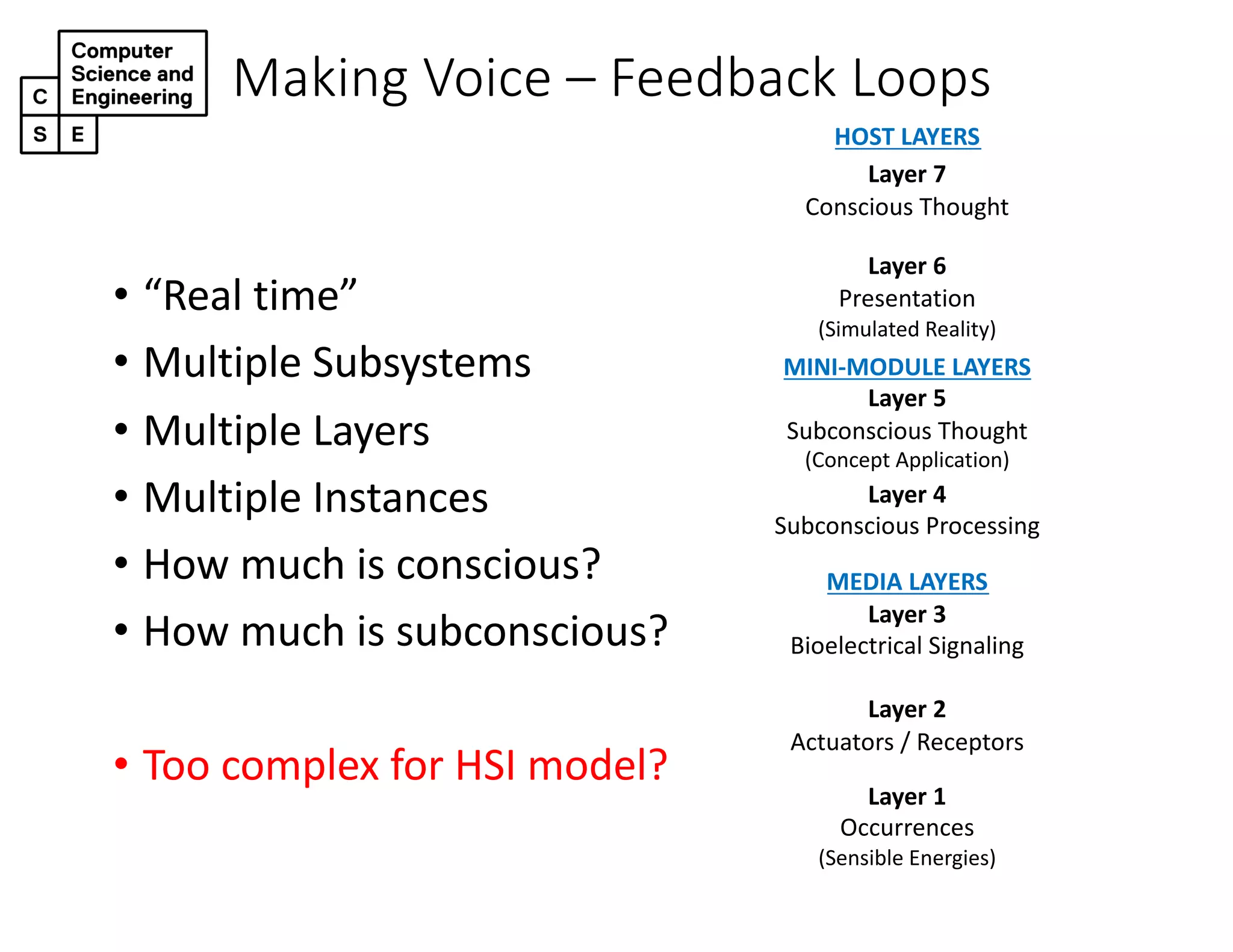 Computer Science and Engineering
C S E

Making Voice – Feedback Loops

• “Real time”
• Multiple Subsystems
• Multiple Layers
• Multiple Instances
• How much is conscious?
• How much is subconscious?

• Too complex for HSI model?

HOST LAYERS
Layer 7
Conscious Thought

Layer 6
Presentation
(Simulated Reality)

MINI-MODULE LAYERS
Layer 5
Subconscious Thought
(Concept Application)
Layer 4
Subconscious Processing

MEDIA LAYERS
Layer 3
Bioelectrical Signaling

Layer 2
Actuators / Receptors

Layer 1
Occurrences
(Sensible Energies)